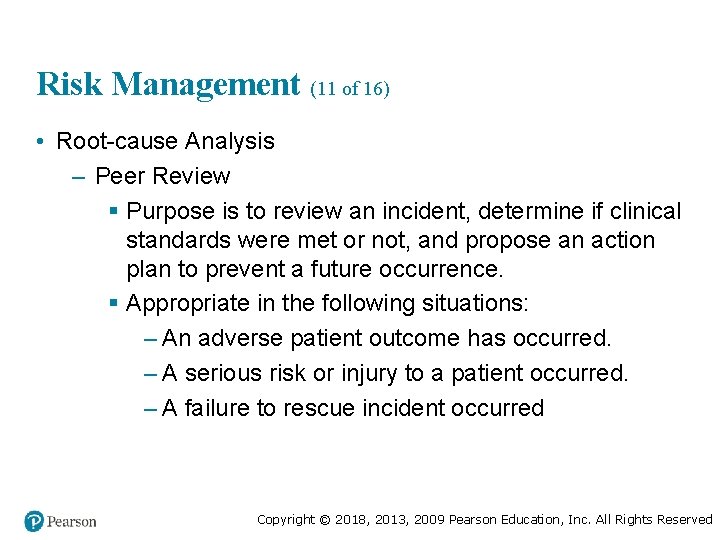 Risk Management (11 of 16)

• Root-cause Analysis

– Peer Review

▪ Purpose is to review an incident, determine if clinical standards were met or not, and propose an action plan to prevent a future occurrence.

▪ Appropriate in the following situations:

– An adverse patient outcome has occurred.

– A serious risk or injury to a patient occurred.

– A failure to rescue incident occurred

Pearson

Copyright © 2018, 2013, 2009 Pearson Education, Inc. All Rights Reserved